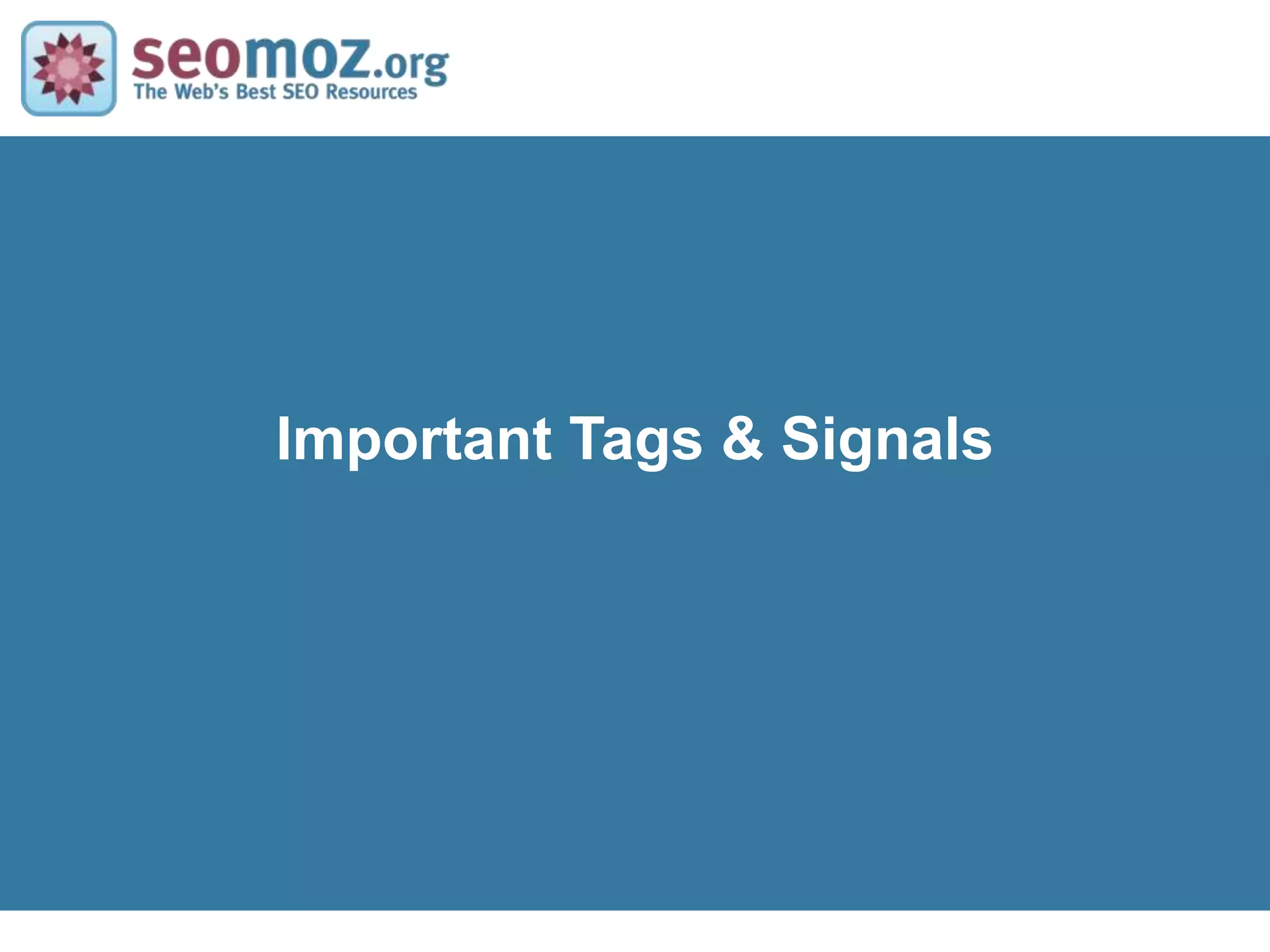 seomoz.org
The Web's Best SEO Resources

Important Tags & Signals